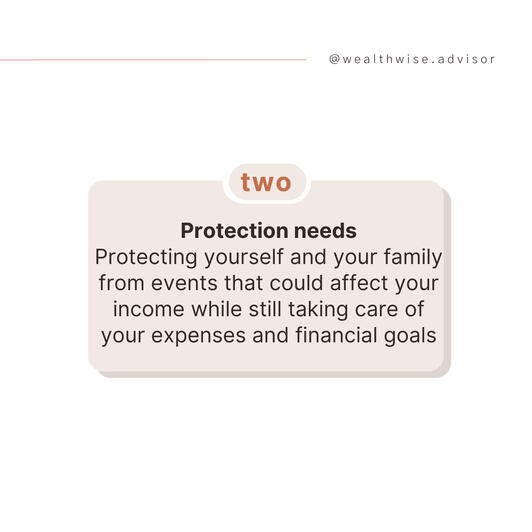 @wealthwise.advisor

two

Protection needs
Protecting yourself and your family from events that could affect your income while still taking care of your expenses and financial goals